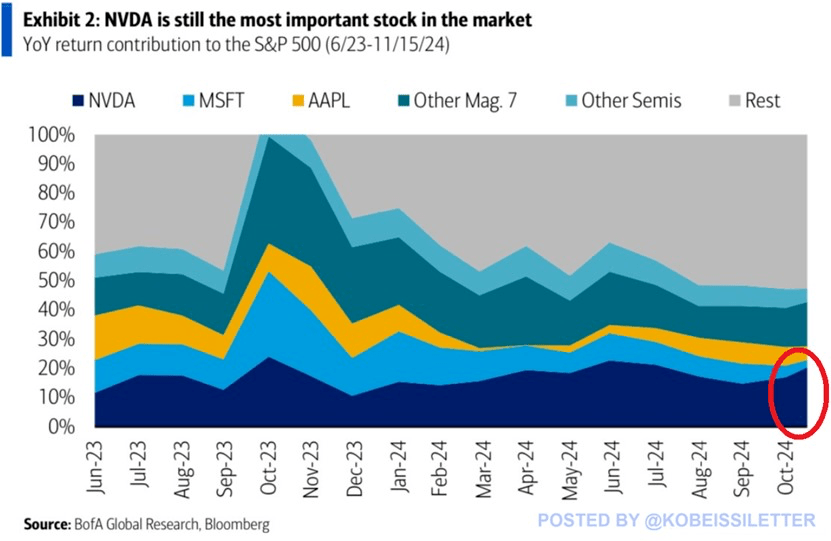 Exhibit 2: NVDA is still the most important stock in the market
YoY return contribution to the S&P 500 (6/23-11/15/24)

NVDA MSFT AAPL Other Mag. 7 Other Semis Rest

100%
90%
80%
70%
60%
50%
40%
30%
20%
10%
0%

Jun-23
Jul-23
Aug-23
Sep-23
Oct-23
Nov-23
Dec-23
Jan-24
Feb-24
Mar-24
Apr-24
May-24
Jun-24
Jul-24
Aug-24
Sep-24
Oct-24

Source: BofA Global Research, Bloomberg

POSTED BY @KOBEISSILETTER